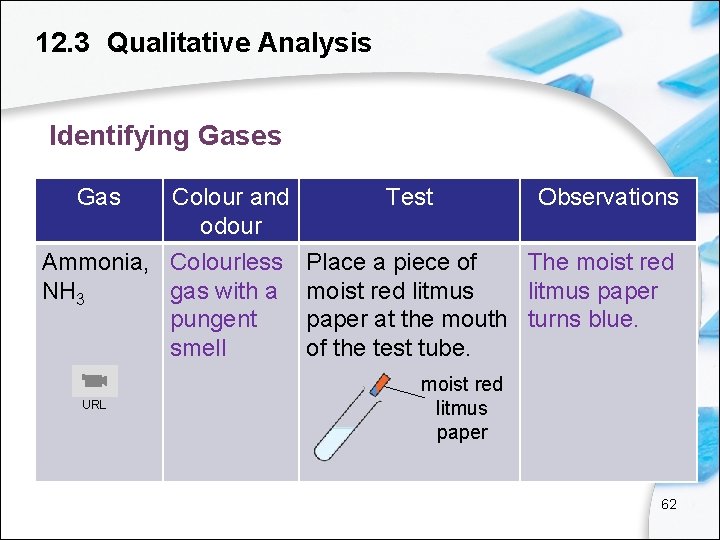 12.3 Qualitative Analysis

Identifying Gases

| Gas | Colour and odour | Test | Observations |
|---|---|---|---|
| Ammonia, $NH_3$ URL | Colourless gas with a pungent smell | Place a piece of moist red litmus paper at the mouth of the test tube. moist red litmus paper | The moist red litmus paper turns blue. |

62